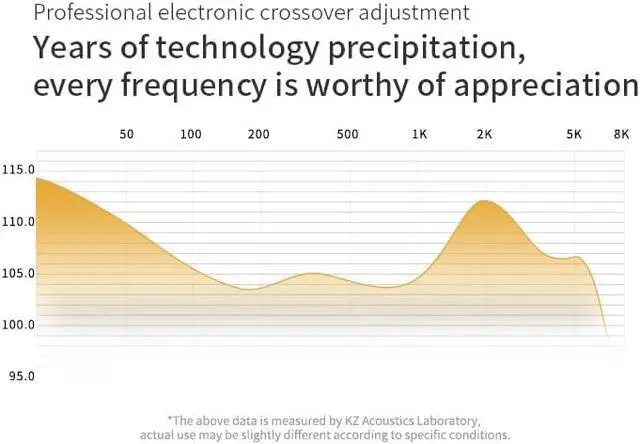 Professional electronic crossover adjustment

Years of technology precipitation, every frequency is worthy of appreciation

50 100 200 500 1K 2K 5K 8K

115.0

110.0

105.0

100.0

95.0

*The above data is measured by KZ Acoustics Laboratory, actual use may be slightly different according to specific conditions.